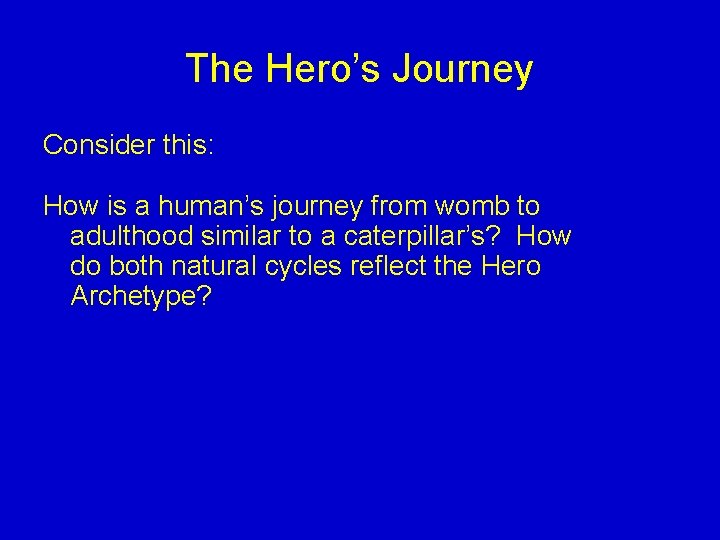 The Hero’s Journey

Consider this:

How is a human’s journey from womb to adulthood similar to a caterpillar’s? How do both natural cycles reflect the Hero Archetype?